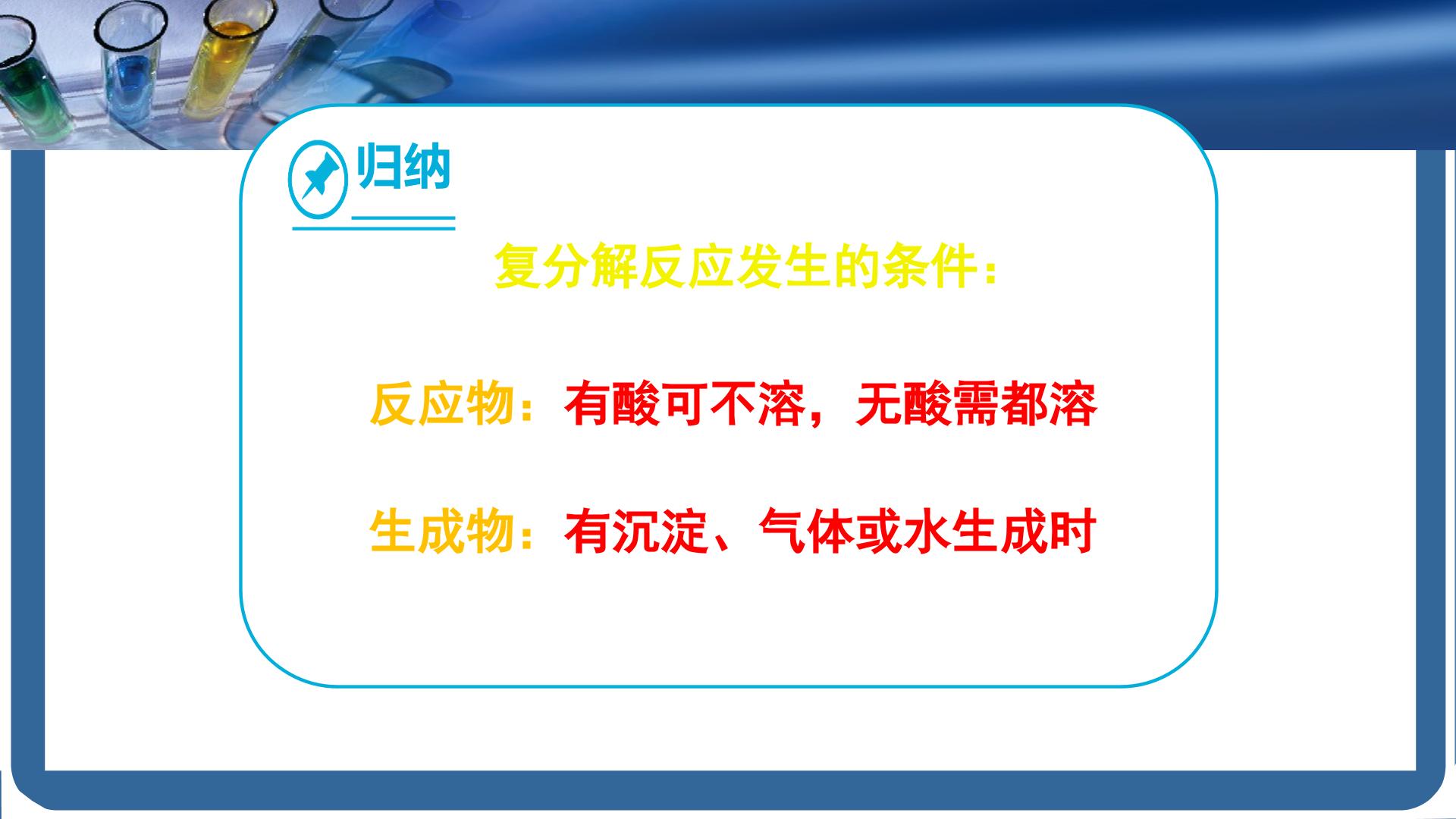 归纳

复分解反应发生的条件：

反应物：有酸可不溶，无酸需都溶

生成物：有沉淀、气体或水生成时